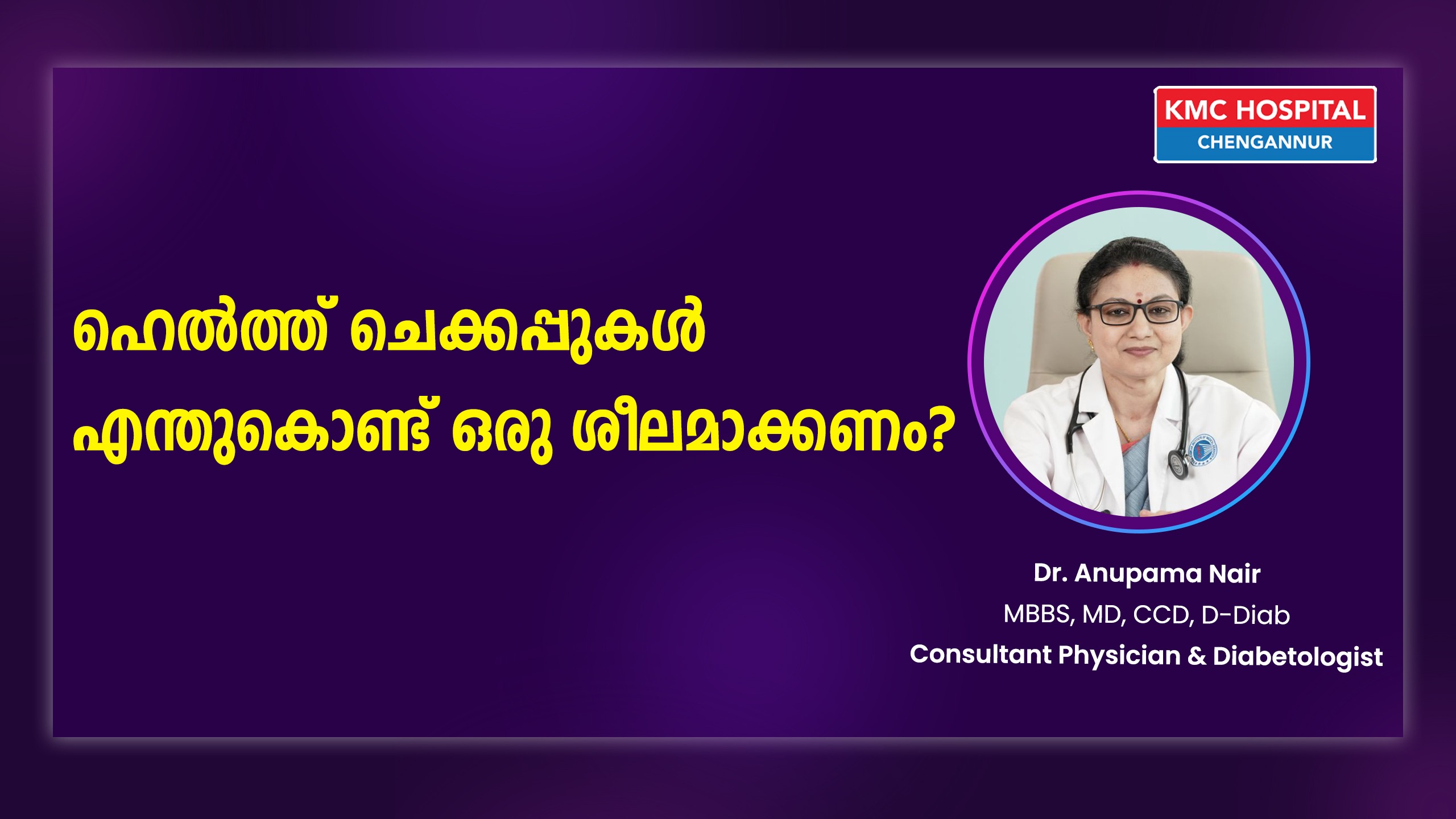 KMC HOSPITAL
CHENGANNUR

ഹെൽത്ത് ചെക്കപ്പുകൾ എന്തുകൊണ്ട് ഒരു ശീലമാക്കണം?

Dr. Anupama Nair
MBBS, MD, CCD, D-Diab
Consultant Physician & Diabetologist